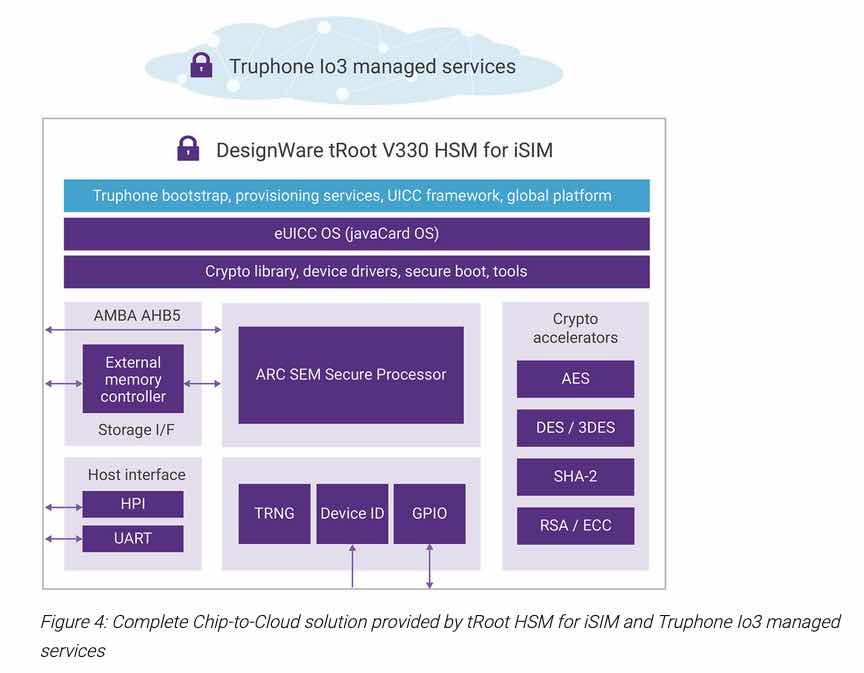 Truphone Io3 managed services

DesignWare tRoot V330 HSM for iSIM

Truphone bootstrap, provisioning services, UICC framework, global platform

eUICC OS (javaCard OS)

Crypto library, device drivers, secure boot, tools

AMBA AHB5

External memory controller

Storage I/F

ARC SEM Secure Processor

Crypto accelerators

AES

DES / 3DES

SHA-2

RSA / ECC

Host interface

HPI

UART

TRNG

Device ID

GPIO

Figure 4: Complete Chip-to-Cloud solution provided by tRoot HSM for iSIM and Truphone Io3 managed services